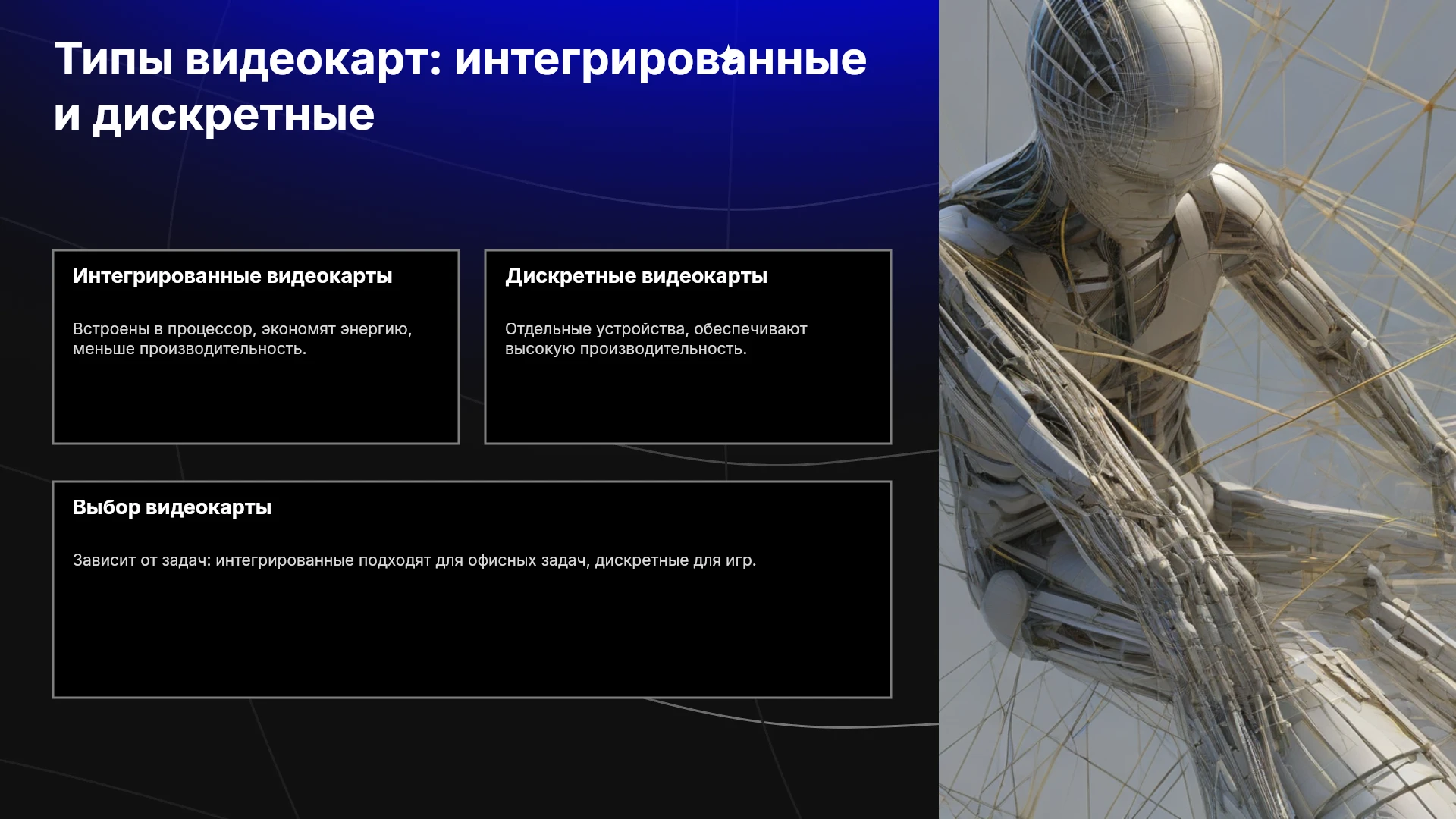 Типы видеокарт: интегрированные и дискретные

Интегрированные видеокарты

Встроены в процессор, экономят энергию, меньше производительность.

Дискретные видеокарты

Отдельные устройства, обеспечивают высокую производительность.

Выбор видеокарты

Зависит от задач: интегрированные подходят для офисных задач, дискретные для игр.